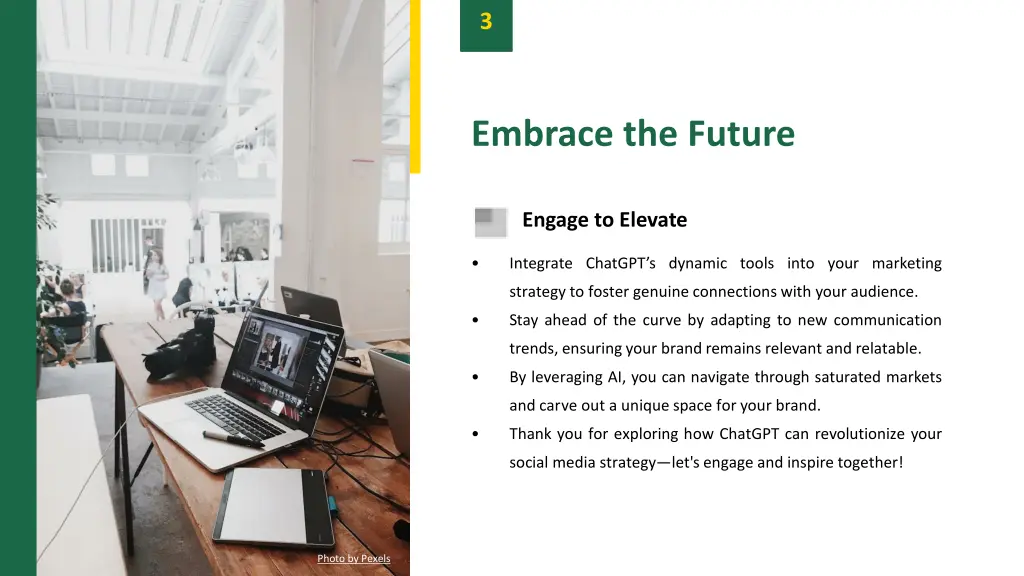 3

Embrace the Future

Engage to Elevate

• Integrate ChatGPT’s dynamic tools into your marketing strategy to foster genuine connections with your audience.
• Stay ahead of the curve by adapting to new communication trends, ensuring your brand remains relevant and relatable.
• By leveraging AI, you can navigate through saturated markets and carve out a unique space for your brand.
• Thank you for exploring how ChatGPT can revolutionize your social media strategy—let's engage and inspire together!

Photo by Pexels